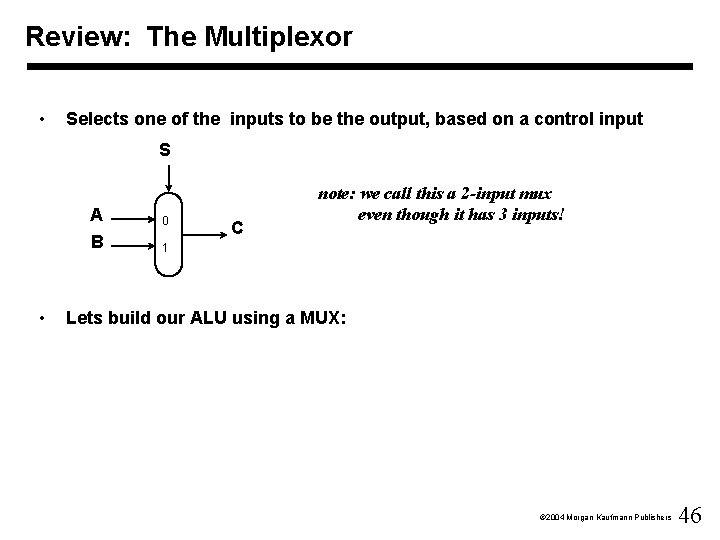 Review: The Multiplexor

• Selects one of the inputs to be the output, based on a control input

S

A

B

0

1

C

note: we call this a 2-input mux even though it has 3 inputs!

• Lets build our ALU using a MUX:

©2004 Morgan Kaufmann Publishers 46